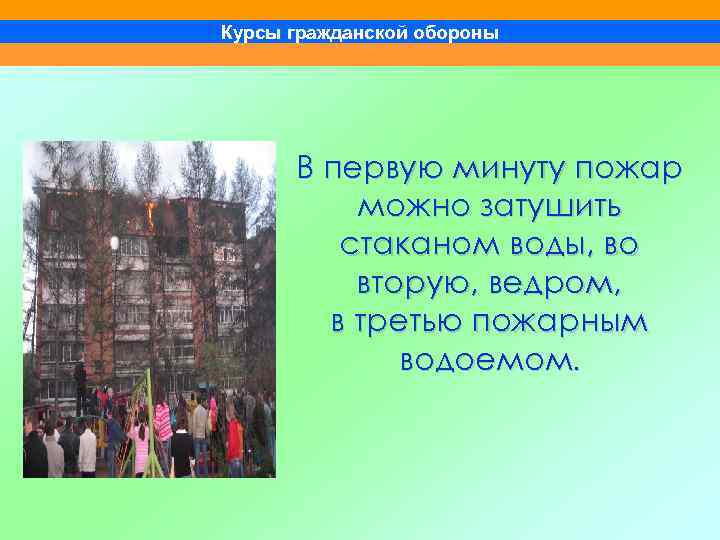 Курсы гражданской обороны

В первую минуту пожар можно затушить стаканом воды, во вторую, ведром, в третью пожарным водоемом.